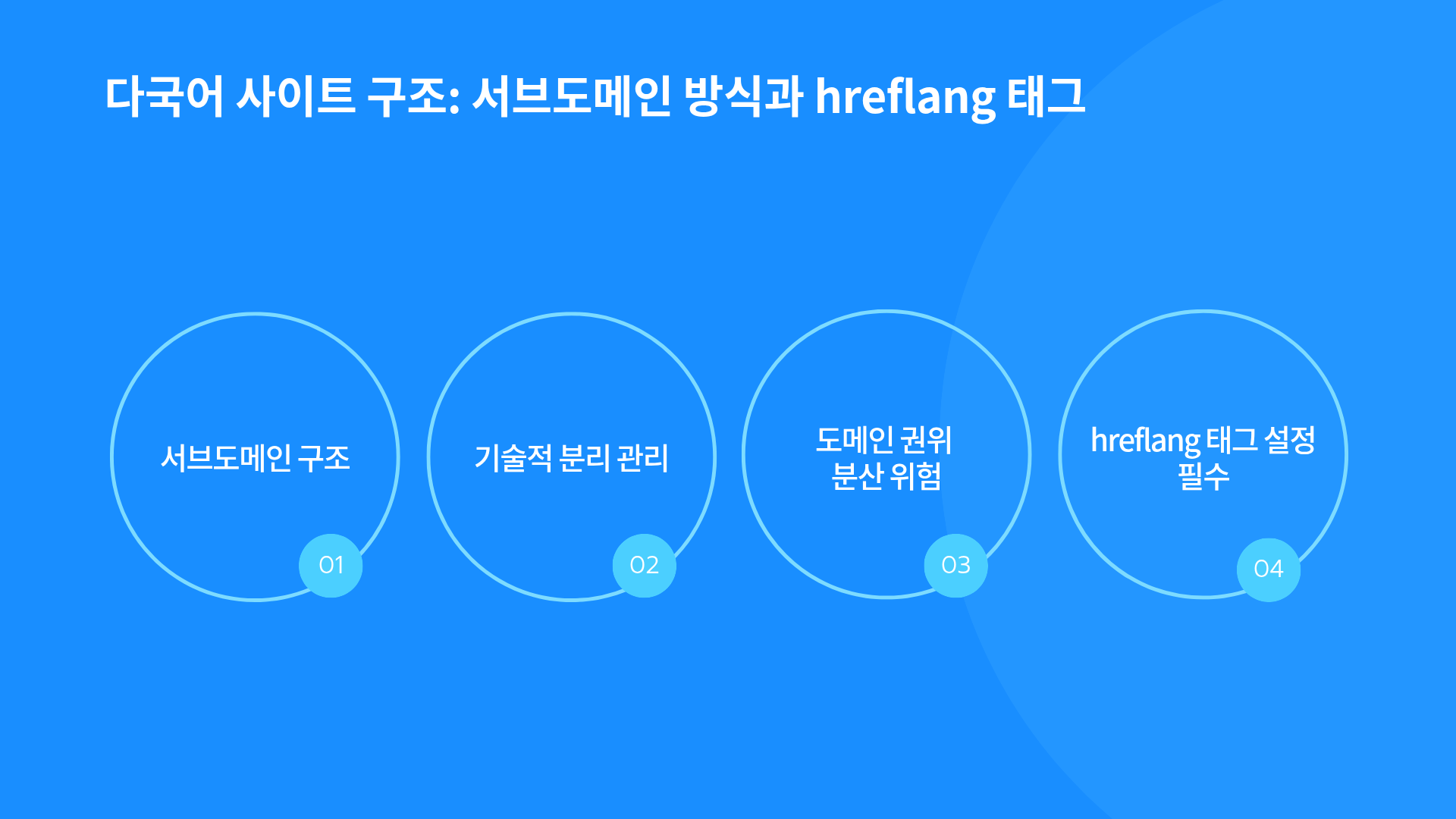 다국어 사이트 구조: 서브도메인 방식과 hreflang 태그

서브도메인 구조

01

기술적 분리 관리

02

도메인 권위 분산 위험

03

hreflang 태그 설정 필수

04